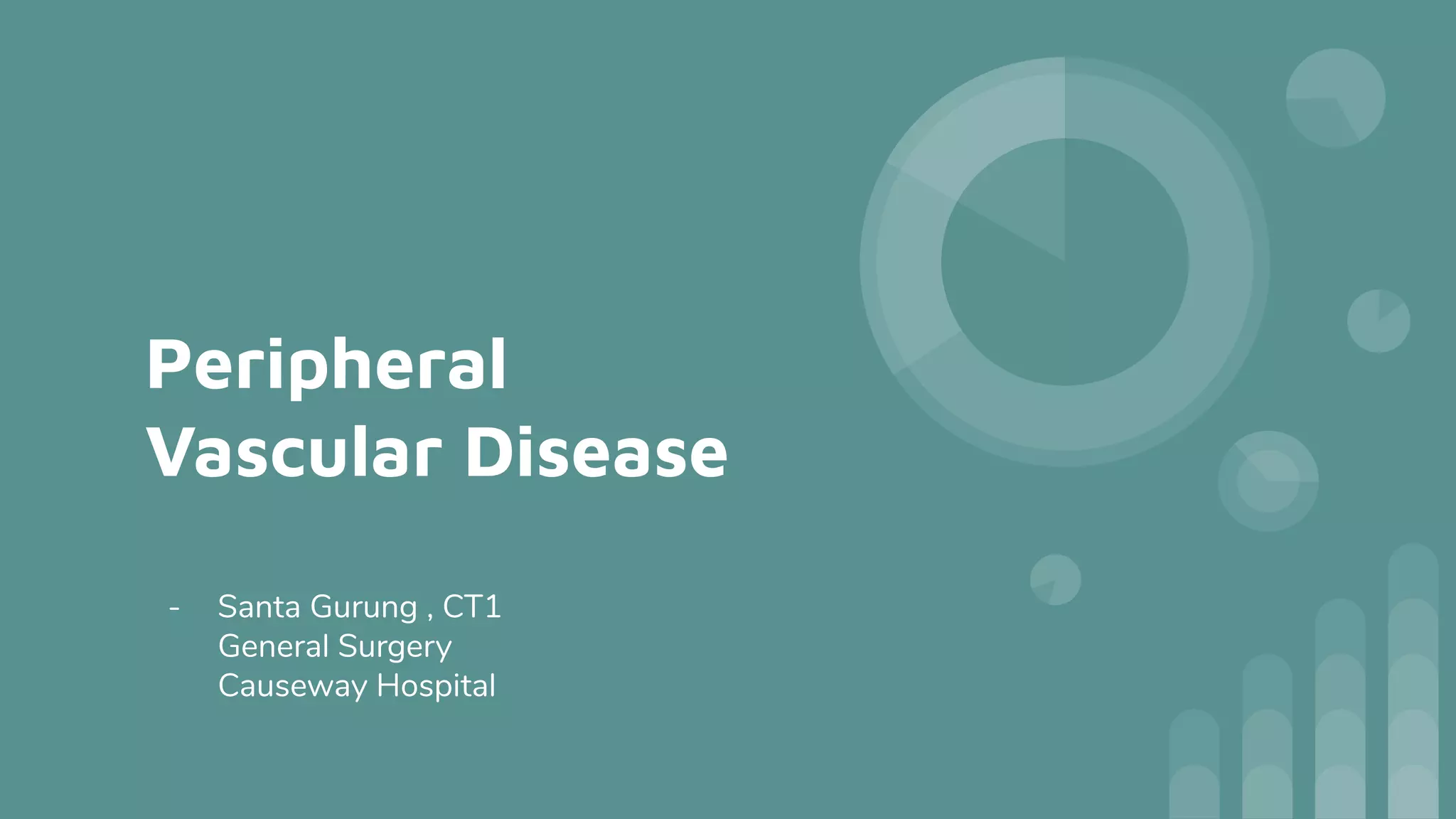 Peripheral Vascular Disease

- Santa Gurung , CT1
General Surgery
Causeway Hospital